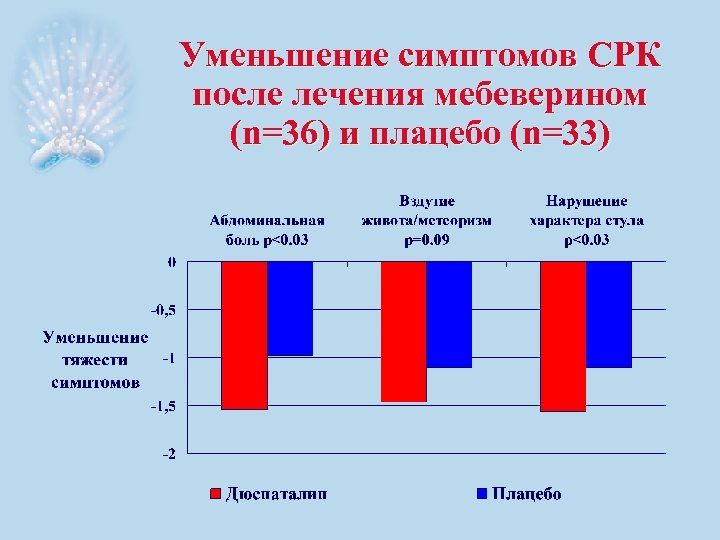 Уменьшение симптомов СРК после лечения мебеверином (n=36) и плацебо (n=33)

Абдоминальная боль p<0.03

Вздутие живота/метеоризм p=0.09

Нарушение характера стула p<0.03

0
-0,5
-1
-1,5
-2

Уменьшение тяжести симптомов

Дюспаталин
Плацебо